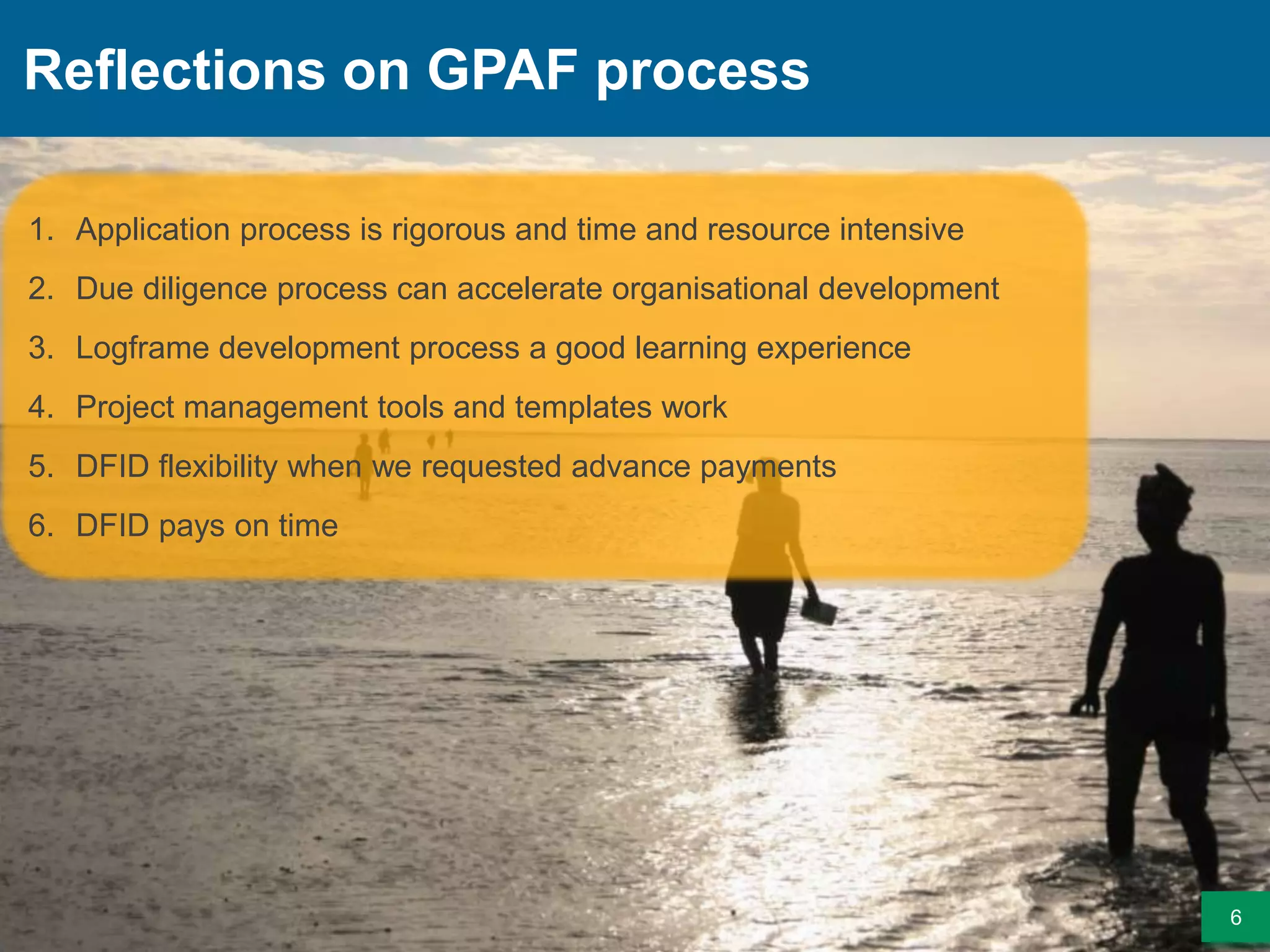 Reflections on GPAF process

1. Application process is rigorous and time and resource intensive
2. Due diligence process can accelerate organisational development
3. Logframe development process a good learning experience
4. Project management tools and templates work
5. DFID flexibility when we requested advance payments
6. DFID pays on time

6